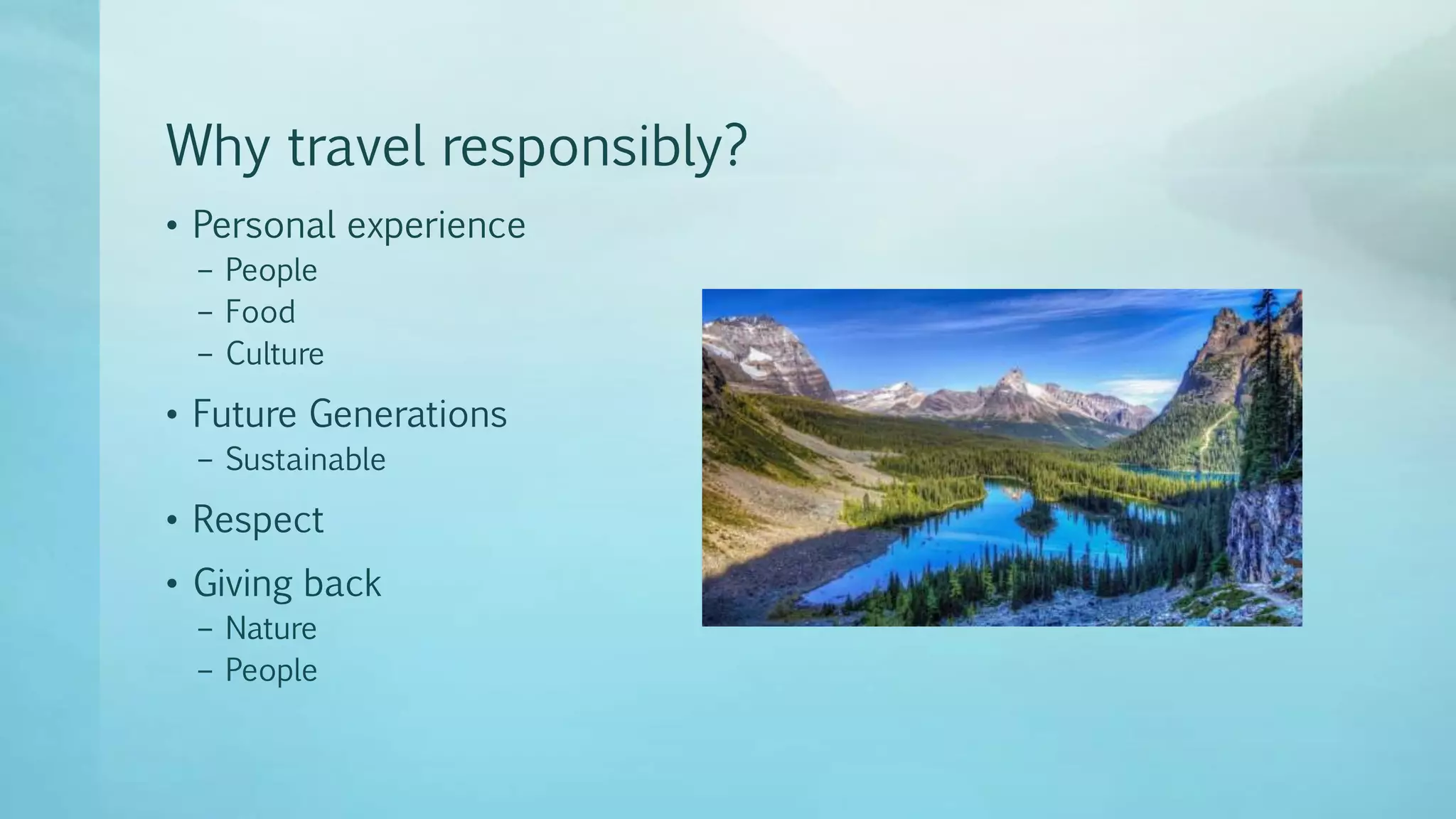 Why travel responsibly?

• Personal experience
  – People
  – Food
  – Culture
• Future Generations
  – Sustainable
• Respect
• Giving back
  – Nature
  – People